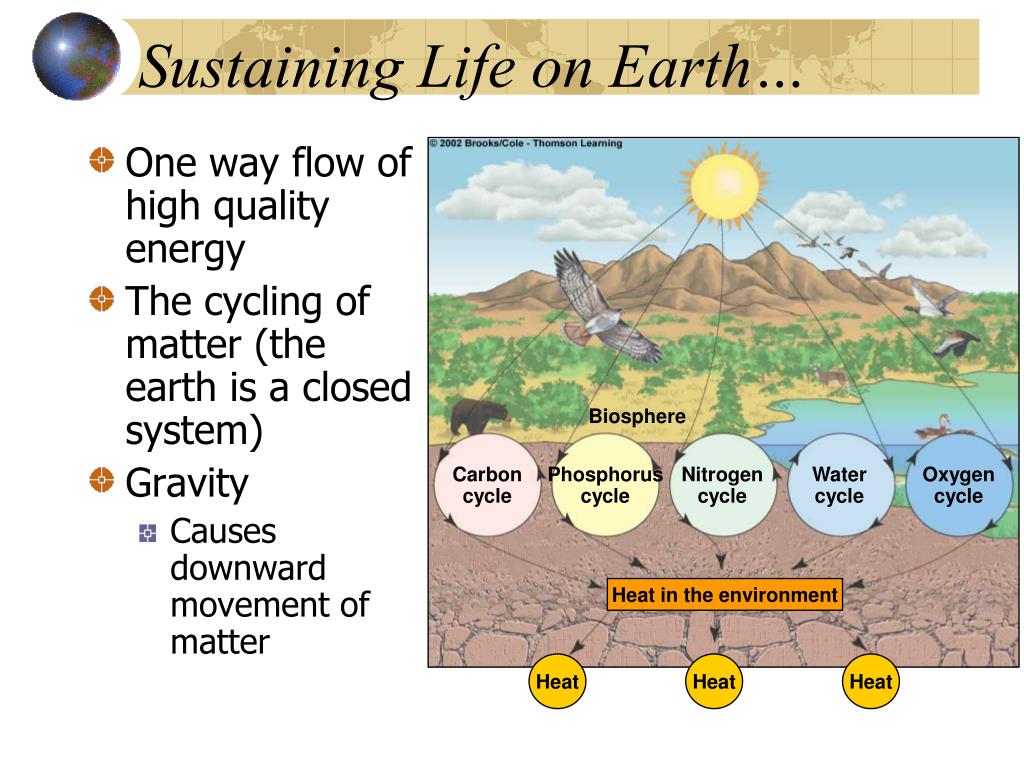 Sustaining Life on Earth…

One way flow of high quality energy

The cycling of matter (the earth is a closed system)

Gravity

Causes downward movement of matter

© 2002 Brooks/Cole - Thomson Learning

Biosphere

Carbon cycle

Phosphorus cycle

Nitrogen cycle

Water cycle

Oxygen cycle

Heat in the environment

Heat

Heat

Heat